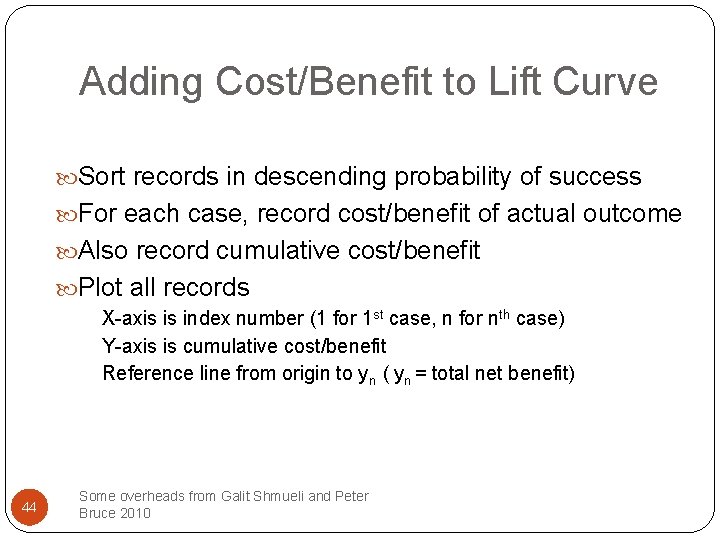 Adding Cost/Benefit to Lift Curve

Sort records in descending probability of success

For each case, record cost/benefit of actual outcome

Also record cumulative cost/benefit

Plot all records

X-axis is index number (1 for $1^{st}$ case, n for $n^{th}$ case)

Y-axis is cumulative cost/benefit

Reference line from origin to $y_n$ ( $y_n$ = total net benefit)

44

Some overheads from Galit Shmueli and Peter Bruce 2010